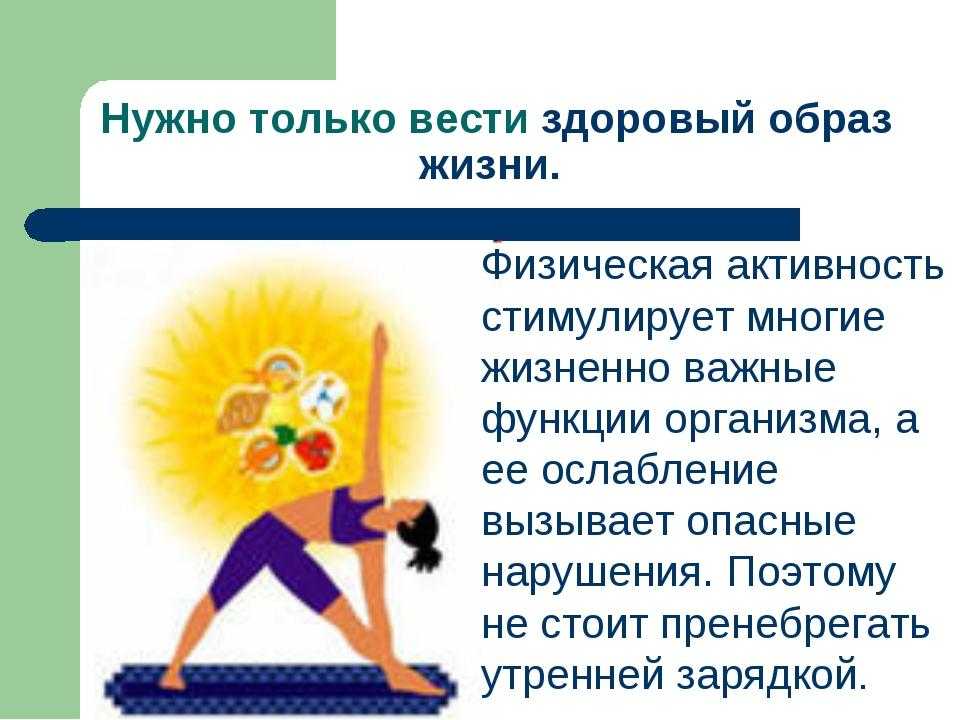 Нужно только вести здоровый образ жизни.

Физическая активность стимулирует многие жизненно важные функции организма, а ее ослабление вызывает опасные нарушения. Поэтому не стоит пренебрегать утренней зарядкой.